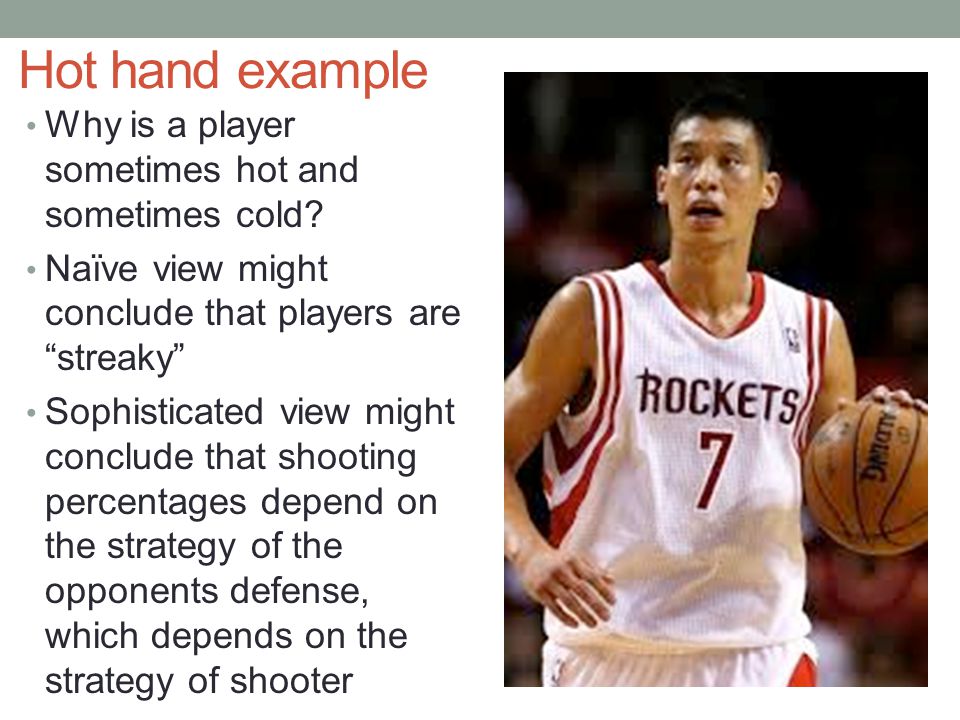 Hot hand example

• Why is a player sometimes hot and sometimes cold?

• Naïve view might conclude that players are “streaky”

• Sophisticated view might conclude that shooting percentages depend on the strategy of the opponents defense, which depends on the strategy of shooter

ROCKETS
7
SPALDING